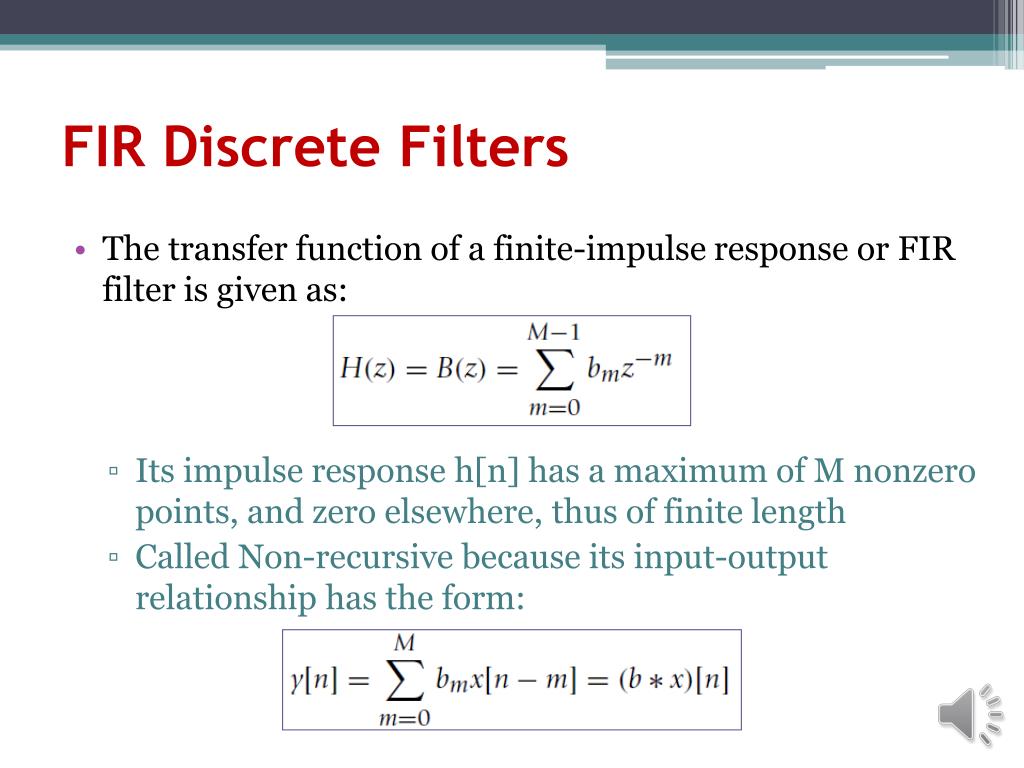 FIR Discrete Filters

• The transfer function of a finite-impulse response or FIR filter is given as:

$H(z) = B(z) = \sum_{m=0}^{M-1} b_m z^{-m}$

▫ Its impulse response h[n] has a maximum of M nonzero points, and zero elsewhere, thus of finite length
▫ Called Non-recursive because its input-output relationship has the form:

$y[n] = \sum_{m=0}^{M} b_m x[n-m] = (b * x)[n]$